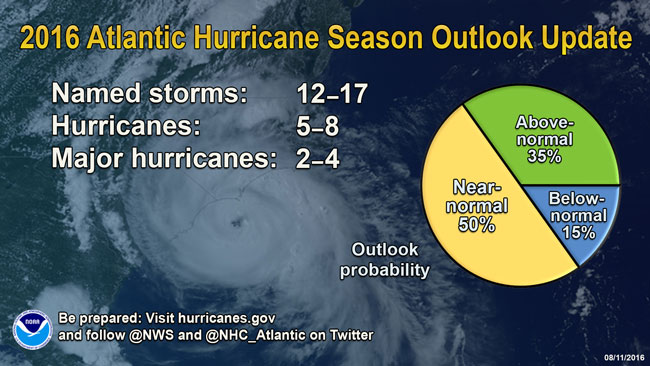 2016 Atlantic Hurricane Season Outlook Update

Named storms: 12–17
Hurricanes: 5–8
Major hurricanes: 2–4

Above-normal 35%
Near-normal 50%
Below-normal 15%

Outlook probability

NOAA

Be prepared: Visit hurricanes.gov and follow @NWS and @NHC_Atlantic on Twitter

08/11/2016